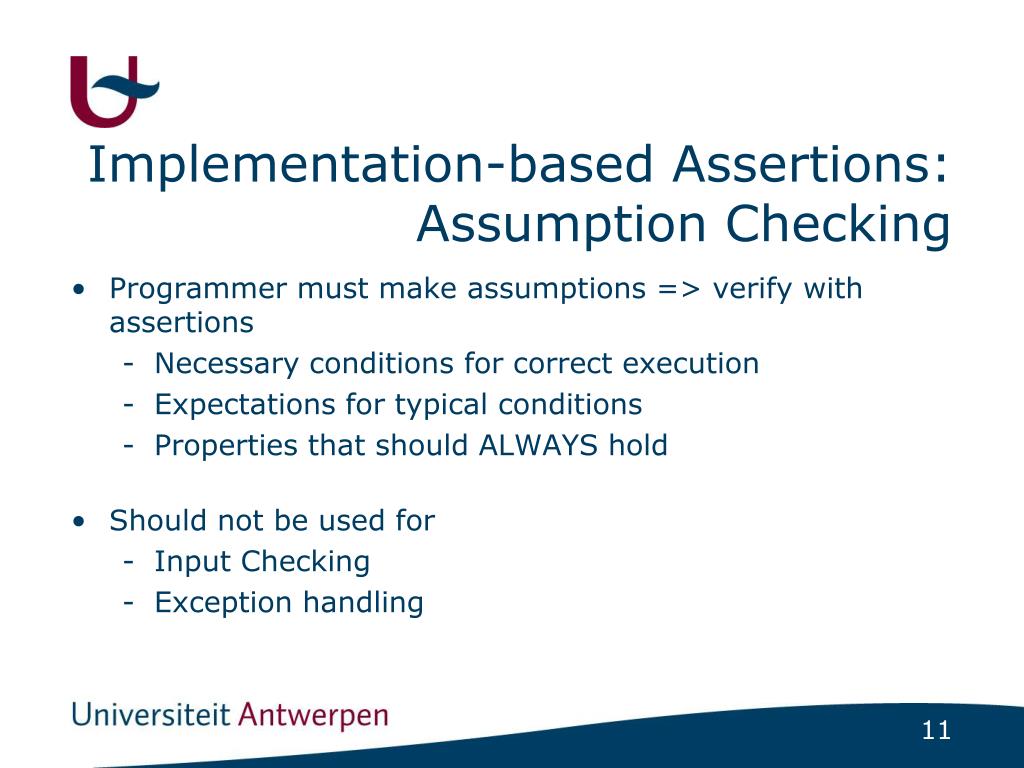 Implementation-based Assertions: Assumption Checking

• Programmer must make assumptions => verify with assertions
- Necessary conditions for correct execution
- Expectations for typical conditions
- Properties that should ALWAYS hold

• Should not be used for
- Input Checking
- Exception handling

Universiteit Antwerpen

11